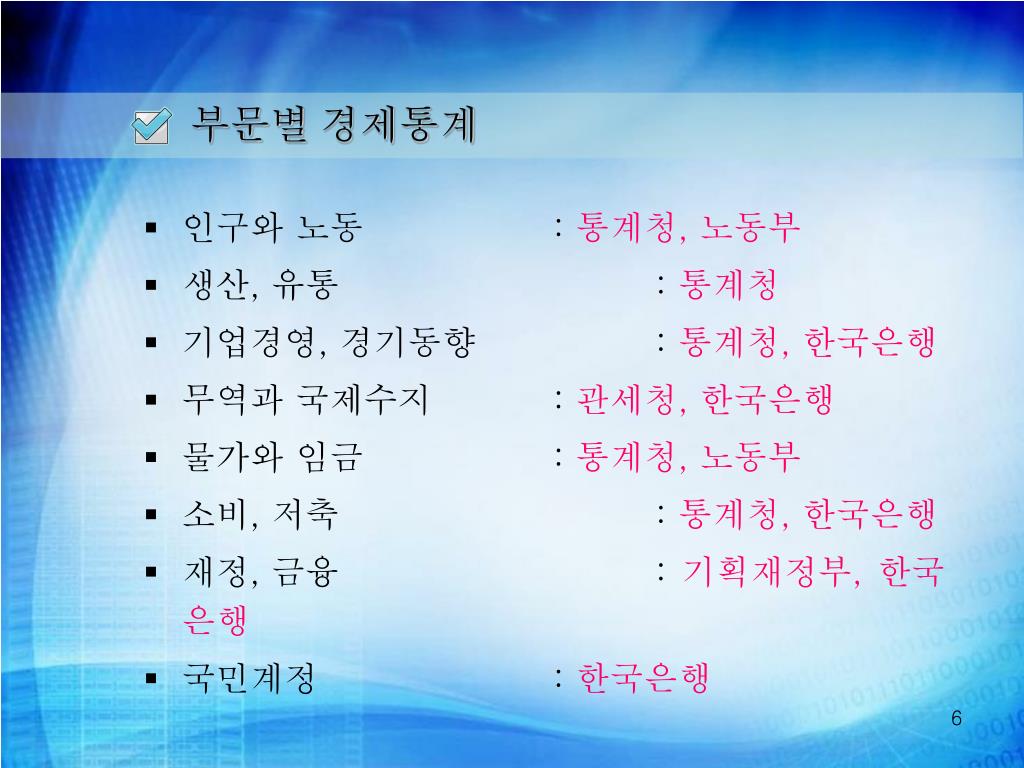 부문별 경제통계

▪ 인구와 노동 : 통계청, 노동부
▪ 생산, 유통 : 통계청
▪ 기업경영, 경기동향 : 통계청, 한국은행
▪ 무역과 국제수지 : 관세청, 한국은행
▪ 물가와 임금 : 통계청, 노동부
▪ 소비, 저축 : 통계청, 한국은행
▪ 재정, 금융 : 기획재정부, 한국은행
▪ 국민계정 : 한국은행

6